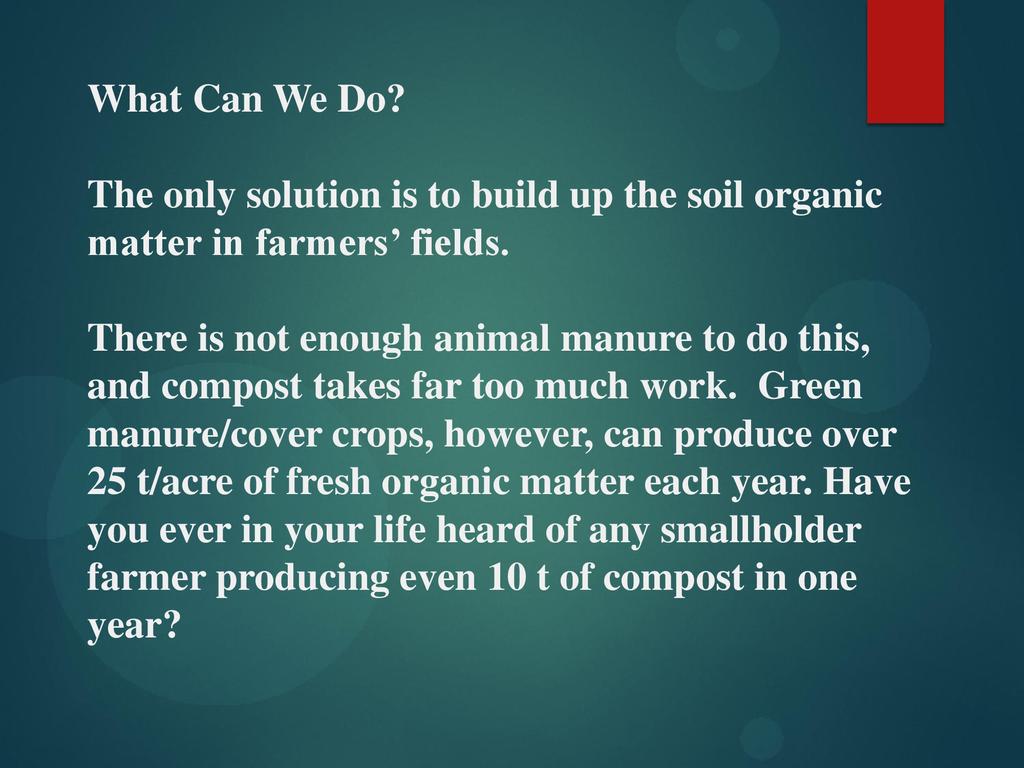 What Can We Do?

The only solution is to build up the soil organic matter in farmers’ fields.

There is not enough animal manure to do this, and compost takes far too much work. Green manure/cover crops, however, can produce over 25 t/acre of fresh organic matter each year. Have you ever in your life heard of any smallholder farmer producing even 10 t of compost in one year?